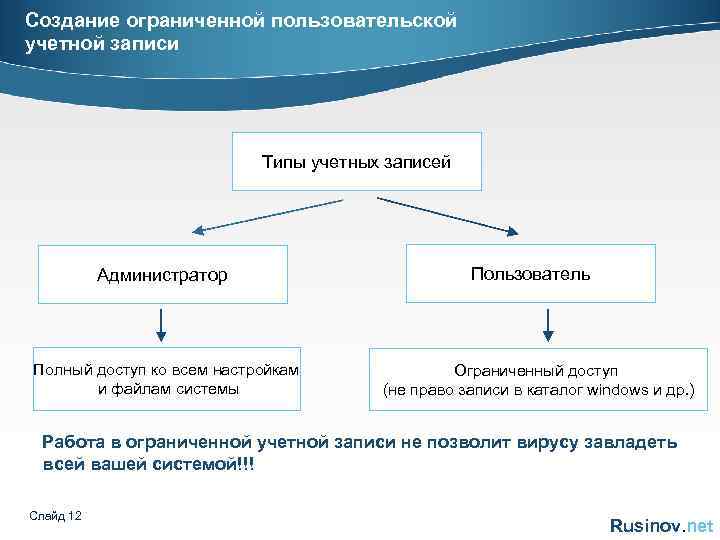 Создание ограниченной пользовательской учетной записи

Типы учетных записей

Администратор

Пользователь

Полный доступ ко всем настройкам и файлам системы

Ограниченный доступ (не право записи в каталог windows и др.)

Работа в ограниченной учетной записи не позволит вирусу завладеть всей вашей системой!!!

Слайд 12

Rusinov.net